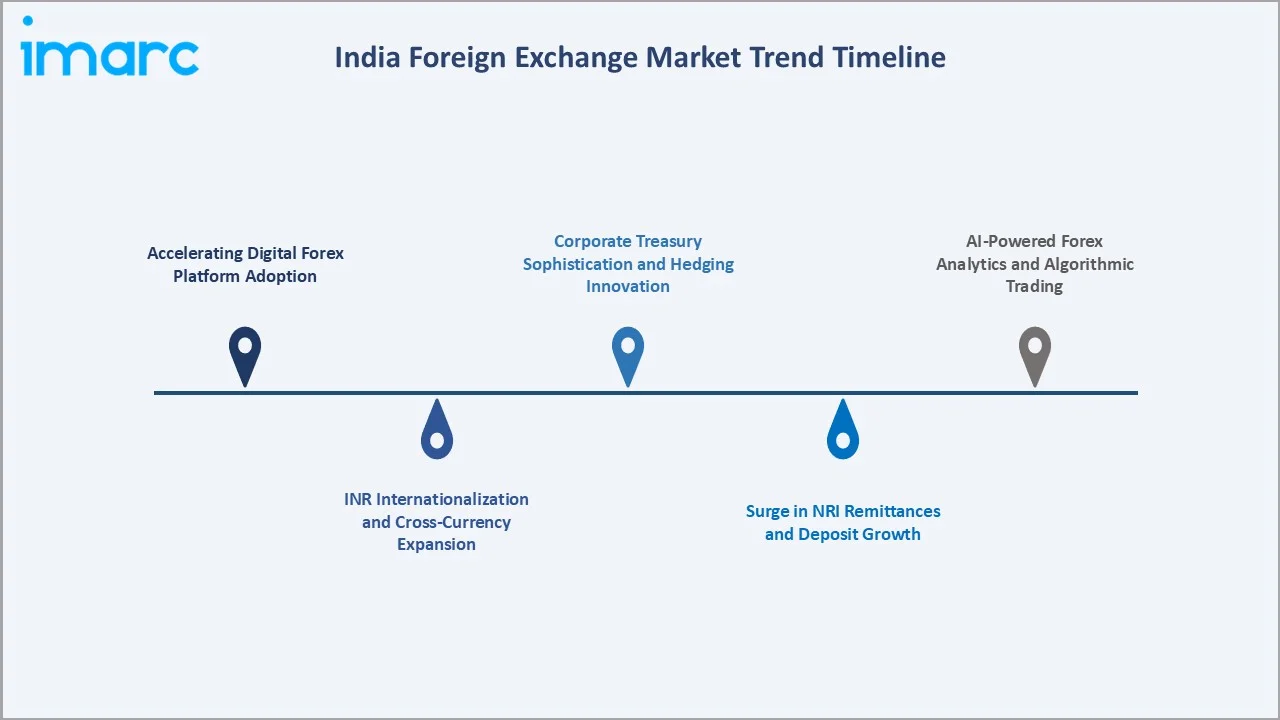 imarc

India Foreign Exchange Market Trend Timeline

Accelerating Digital Forex Platform Adoption

INR Internationalization and Cross-Currency Expansion

Corporate Treasury Sophistication and Hedging Innovation

Surge in NRI Remittances and Deposit Growth

AI-Powered Forex Analytics and Algorithmic Trading